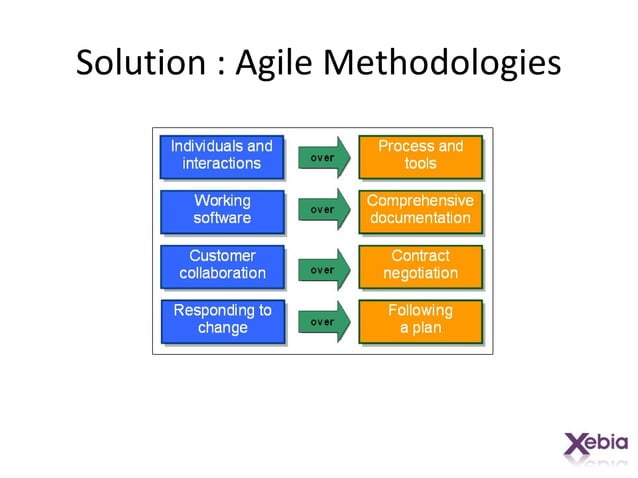 Solution : Agile Methodologies

Individuals and interactions

over

Process and tools

Working software

over

Comprehensive documentation

Customer collaboration

over

Contract negotiation

Responding to change

over

Following a plan

Xebia